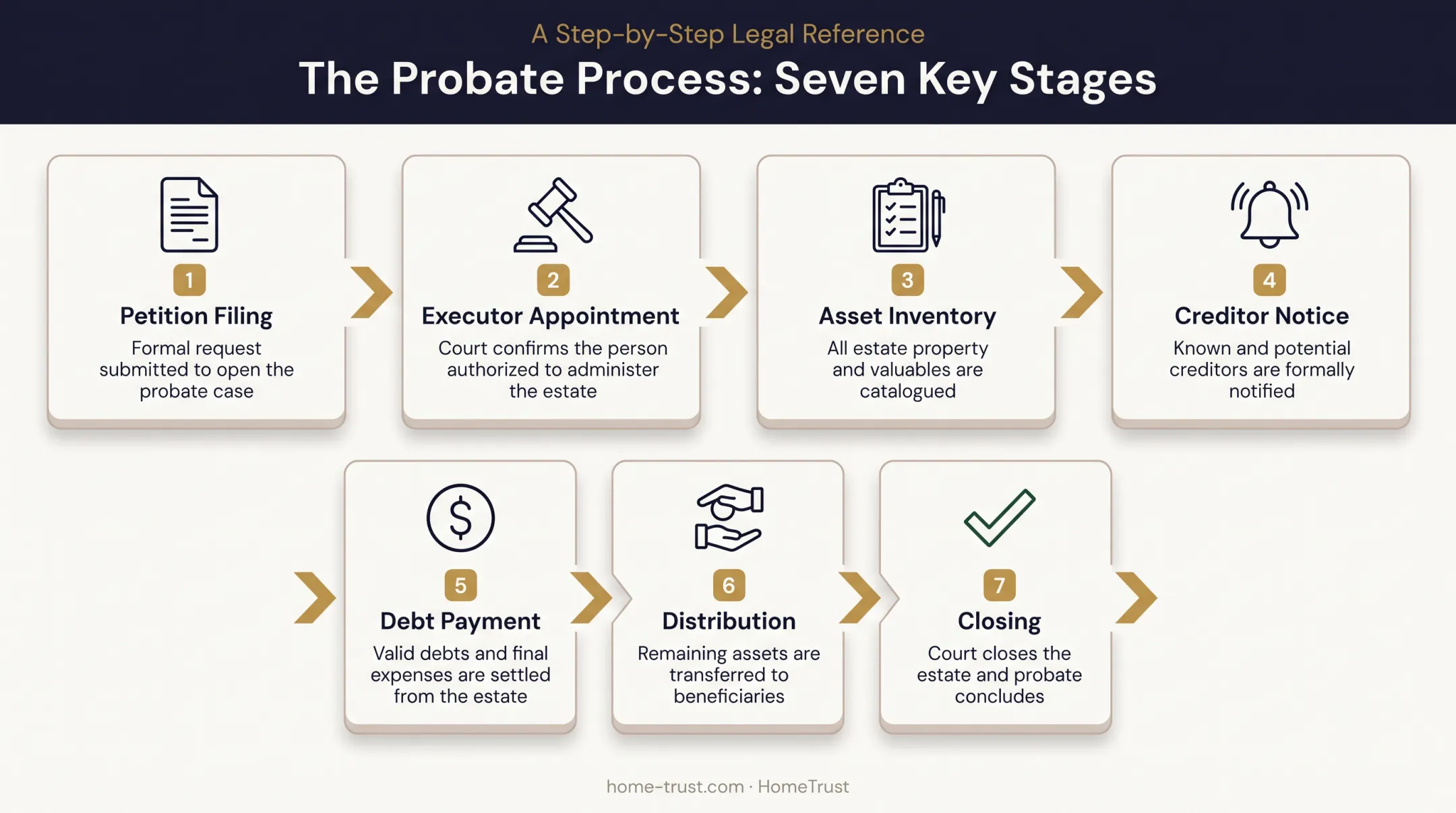 A Step-by-Step Legal Reference

The Probate Process: Seven Key Stages

1
Petition Filing
Formal request submitted to open the probate case

2
Executor Appointment
Court confirms the person authorized to administer the estate

3
Asset Inventory
All estate property and valuables are catalogued

4
Creditor Notice
Known and potential creditors are formally notified

5
Debt Payment
Valid debts and final expenses are settled from the estate

6
Distribution
Remaining assets are transferred to beneficiaries

7
Closing
Court closes the estate and probate concludes

home-trust.com · HomeTrust